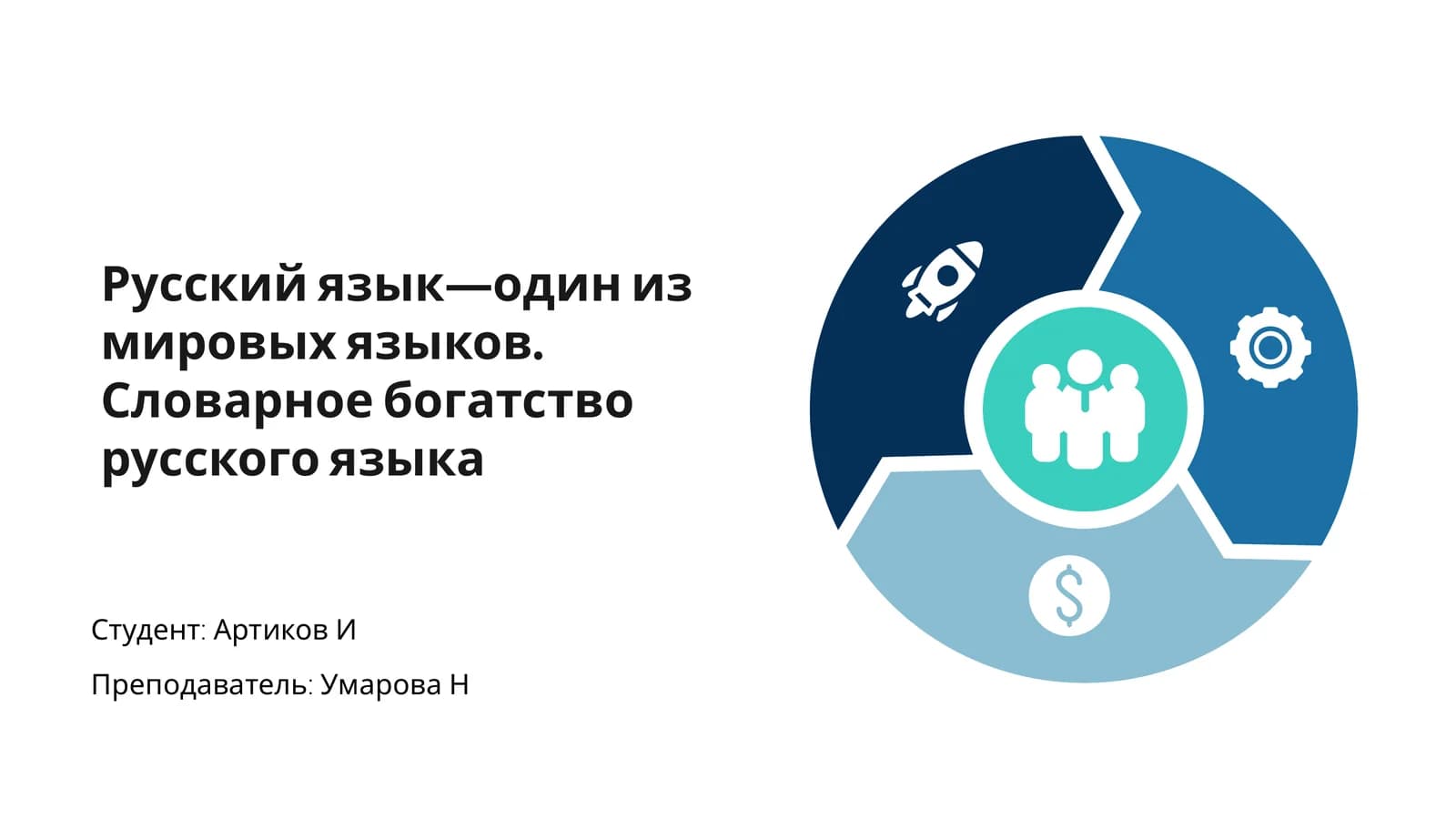 Русский язык—один из мировых языков. Словарное богатство русского языка

Студент: Артиков И

Преподаватель: Умарова Н

$